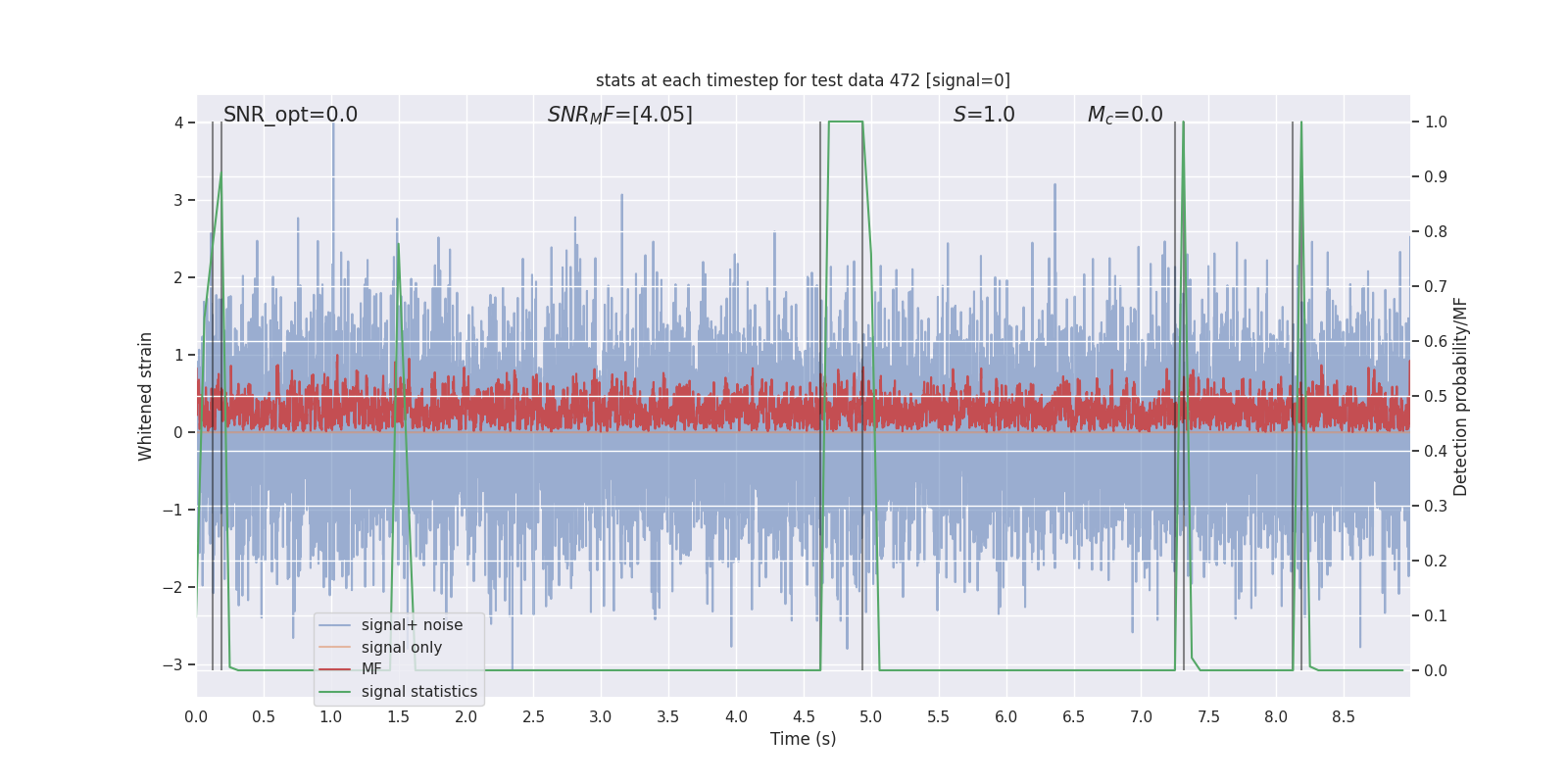 stats at each timestep for test data 472 [signal=0]

SNR_opt=0.0

$SNR_MF$=[4.05]

$S$=1.0

$M_c$=0.0

Whitened strain

4
3
2
1
0
−1
−2
−3

Detection probability/MF

1.0
0.9
0.8
0.7
0.6
0.5
0.4
0.3
0.2
0.1
0.0

signal+ noise
signal only
MF
signal statistics

0.0 0.5 1.0 1.5 2.0 2.5 3.0 3.5 4.0 4.5 5.0 5.5 6.0 6.5 7.0 7.5 8.0 8.5

Time (s)